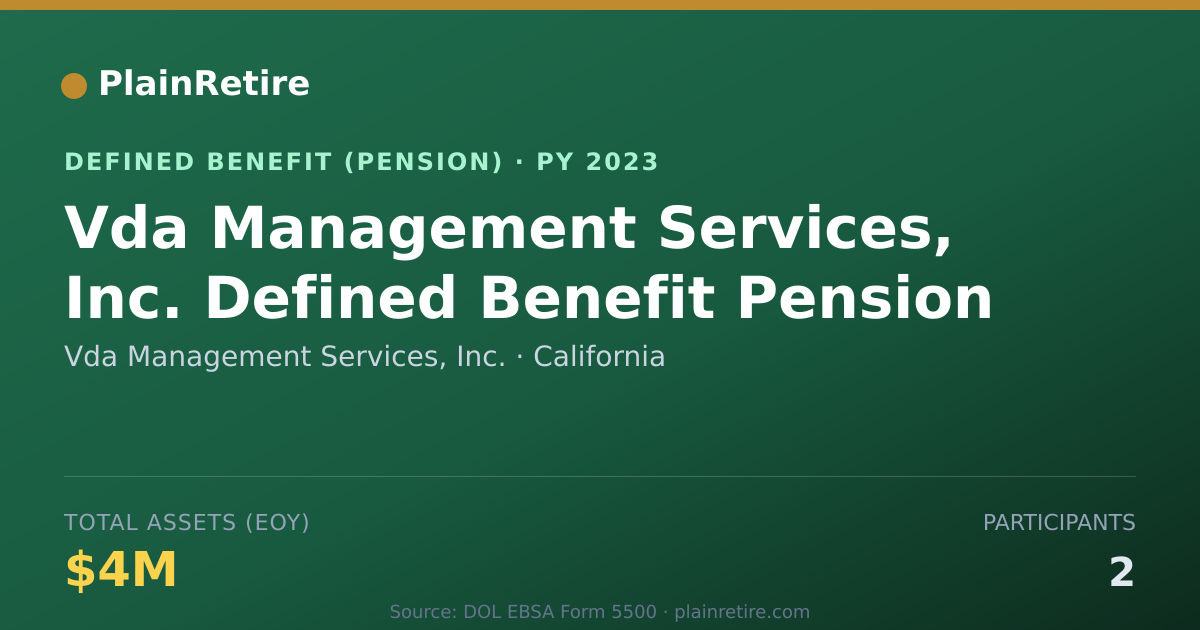 PlainRetire

DEFINED BENEFIT (PENSION) · PY 2023

Vda Management Services, Inc. Defined Benefit Pension

Vda Management Services, Inc. · California

TOTAL ASSETS (EOY)

$4M

PARTICIPANTS

2

Source: DOL EBSA Form 5500 · plainretire.com